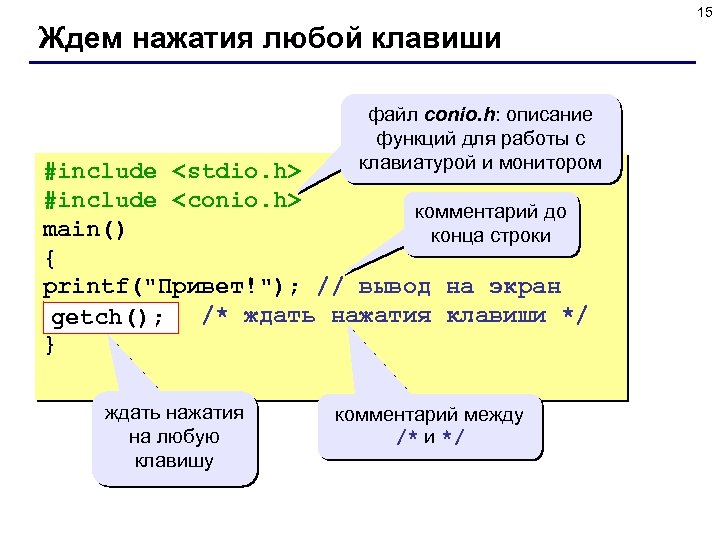 15

Ждем нажатия любой клавиши

файл conio.h: описание функций для работы с клавиатурой и монитором

#include <stdio.h>
#include <conio.h>
main()
{
printf("Привет!"); // вывод на экран
getch(); /* ждать нажатия клавиши */
}

комментарий до конца строки

ждать нажатия на любую клавишу

комментарий между /* и */